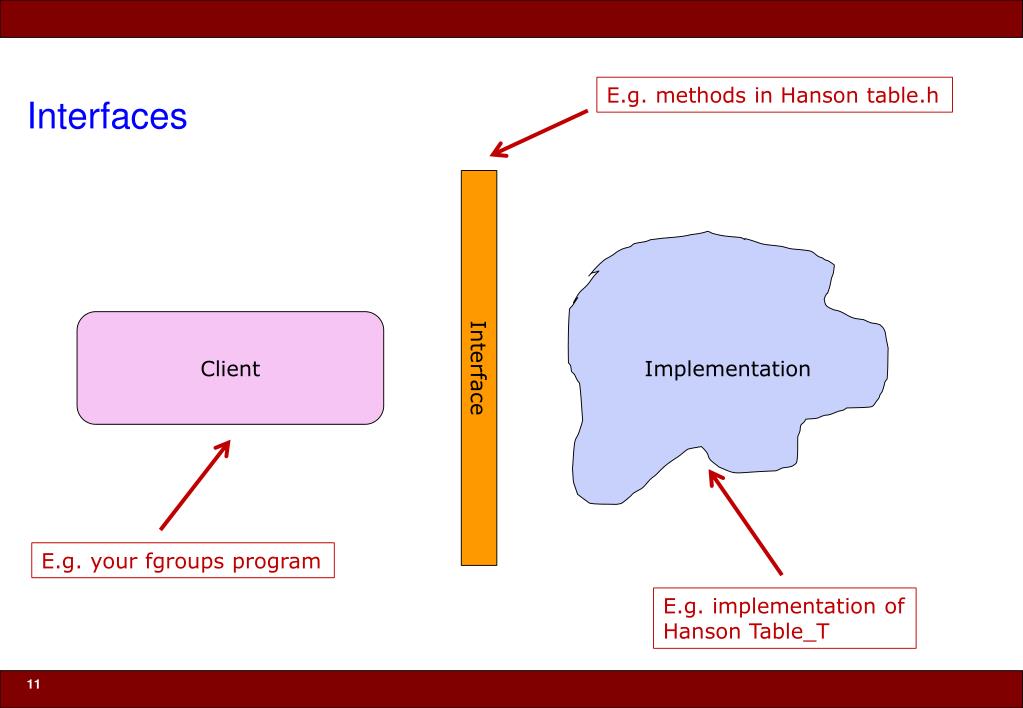 Interfaces

E.g. methods in Hanson table.h

Client

Interface

Implementation

E.g. your fgroups program

E.g. implementation of Hanson Table_T

11